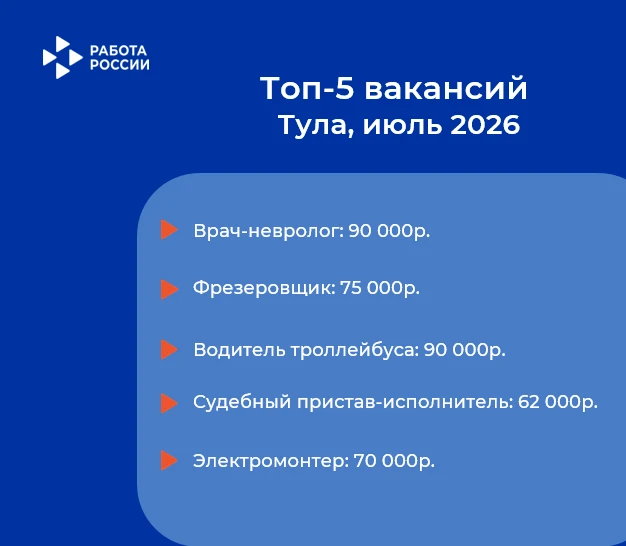 РАБОТА РОССИИ

Топ-5 вакансий
Тула, июль 2026

Врач-невролог: 90 000р.

Фрезеровщик: 75 000р.

Водитель троллейбуса: 90 000р.

Судебный пристав-исполнитель: 62 000р.

Электромонтер: 70 000р.